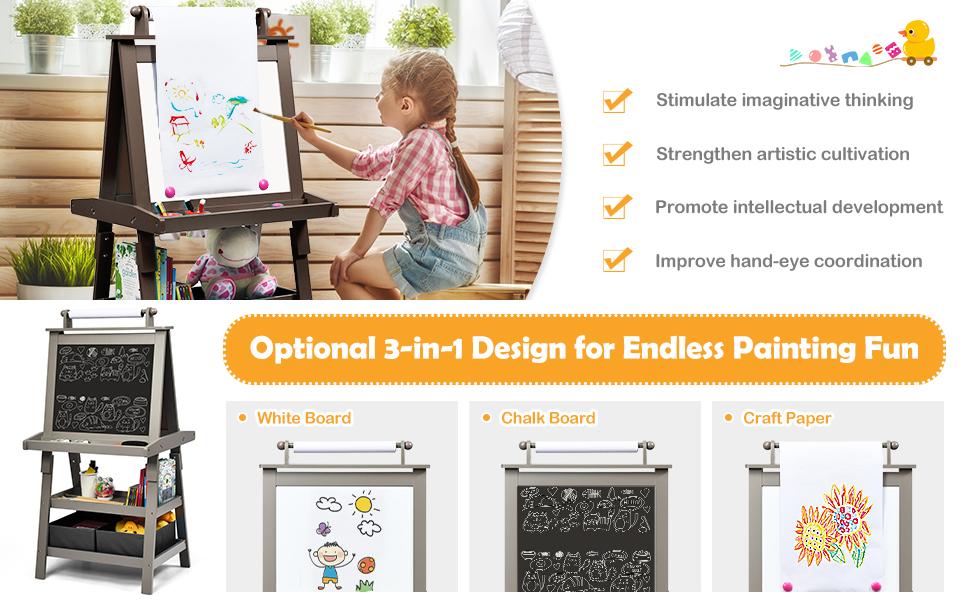 Stimulate imaginative thinking

Strengthen artistic cultivation

Promote intellectual development

Improve hand-eye coordination

Optional 3-in-1 Design for Endless Painting Fun

White Board

Chalk Board

Craft Paper